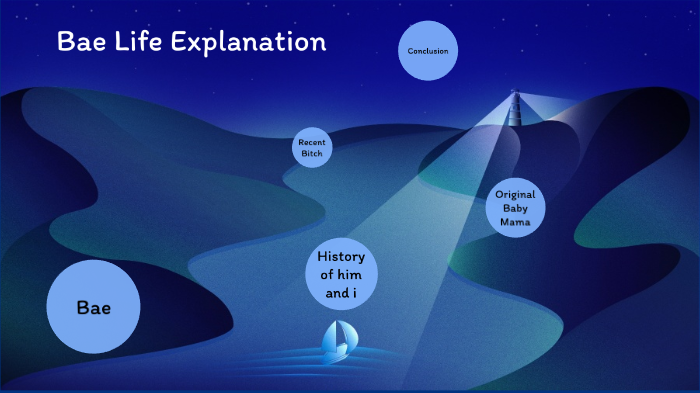 Bae Life Explanation

Conclusion

Recent Bitch

Original Baby Mama

History of him and i

Bae